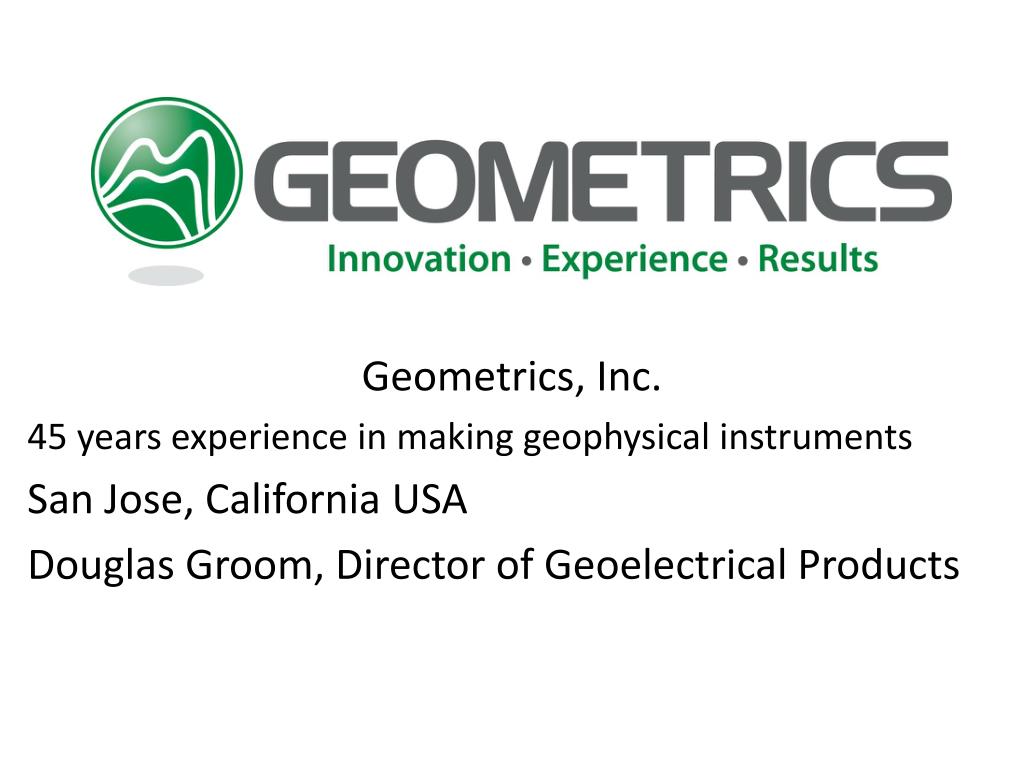 GEOMETRICS
Innovation • Experience • Results

Geometrics, Inc.

45 years experience in making geophysical instruments

San Jose, California USA

Douglas Groom, Director of Geoelectrical Products